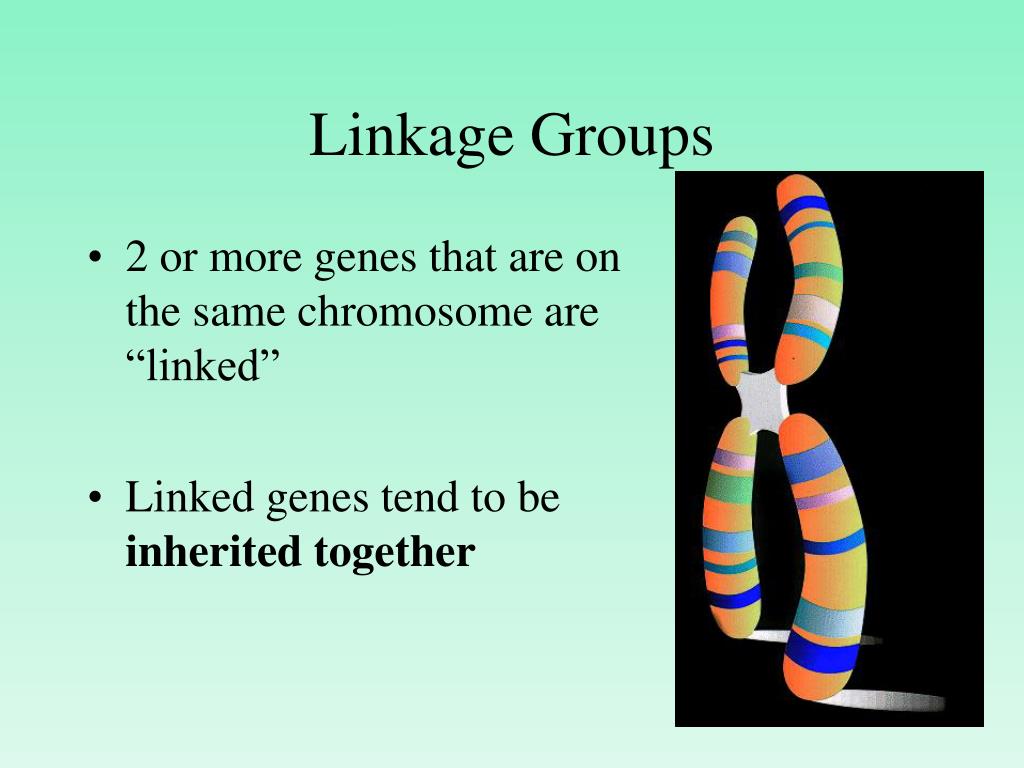 Linkage Groups

• 2 or more genes that are on the same chromosome are “linked”

• Linked genes tend to be **inherited together**